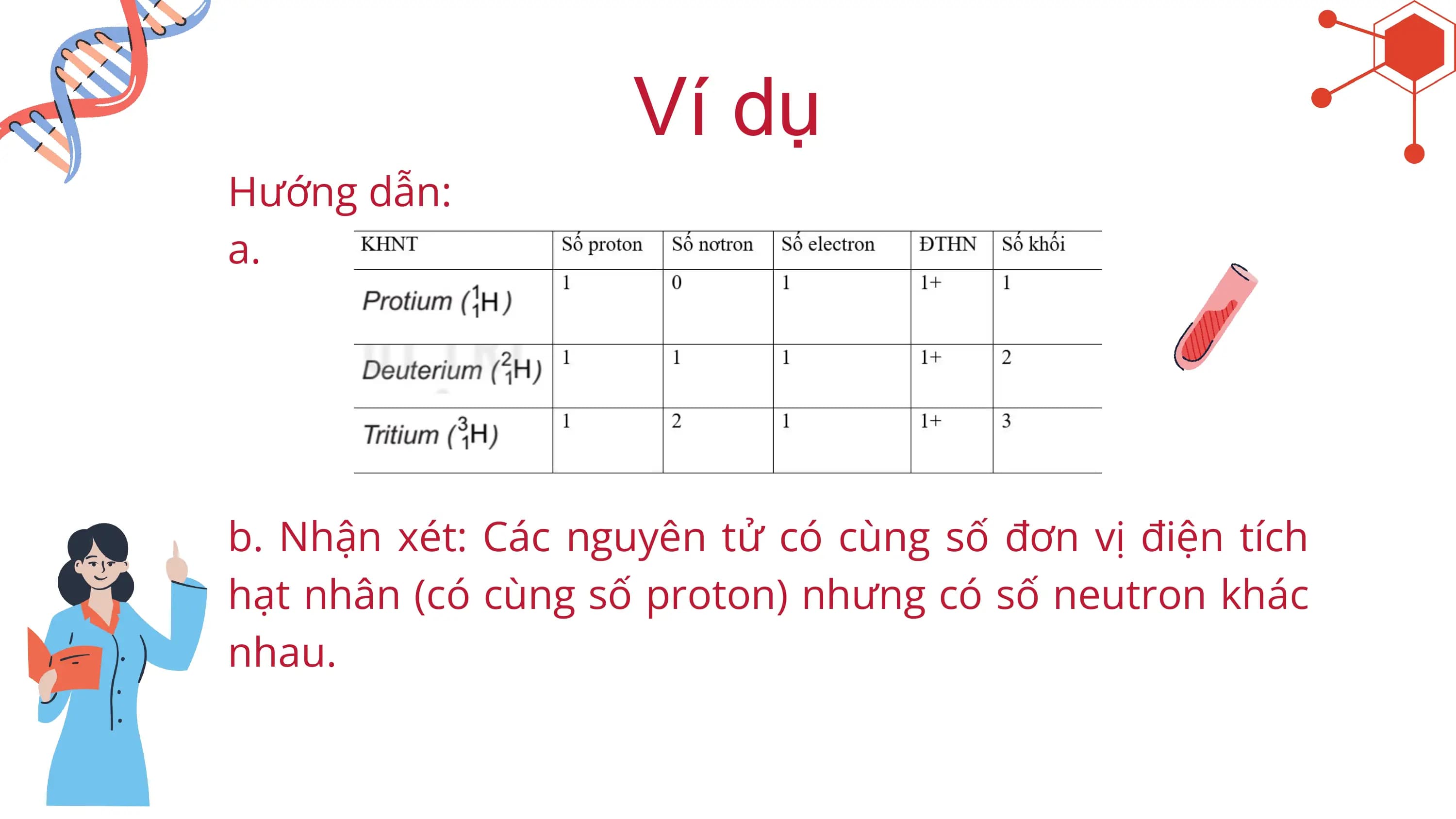 Ví dụ

Hướng dẫn:

a.

| KHNT | Số proton | Số nơtron | Số electron | ĐTHN | Số khối |
|---|---|---|---|---|---|
| Protium ($^1_1H$) | 1 | 0 | 1 | 1+ | 1 |
| Deuterium ($^2_1H$) | 1 | 1 | 1 | 1+ | 2 |
| Tritium ($^3_1H$) | 1 | 2 | 1 | 1+ | 3 |

b. Nhận xét: Các nguyên tử có cùng số đơn vị điện tích hạt nhân (có cùng số proton) nhưng có số neutron khác nhau.